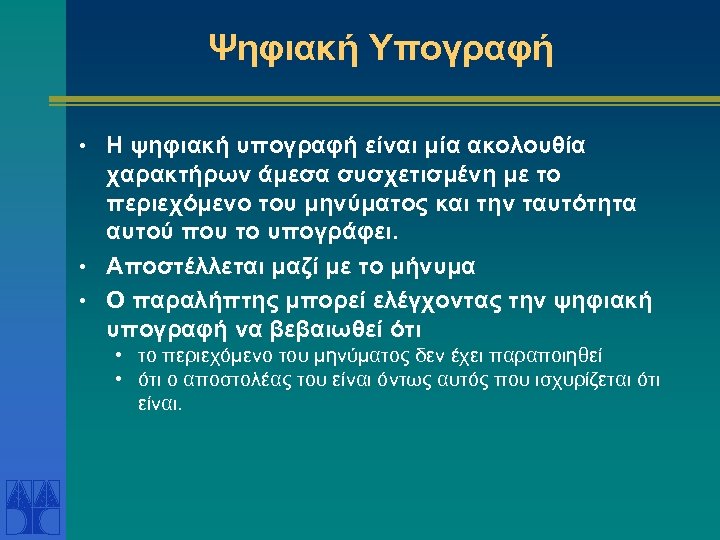 Ψηφιακή Υπογραφή

• Η ψηφιακή υπογραφή είναι μία ακολουθία χαρακτήρων άμεσα συσχετισμένη με το περιεχόμενο του μηνύματος και την ταυτότητα αυτού που το υπογράφει.

• Αποστέλλεται μαζί με το μήνυμα

• Ο παραλήπτης μπορεί ελέγχοντας την ψηφιακή υπογραφή να βεβαιωθεί ότι
 • το περιεχόμενο του μηνύματος δεν έχει παραποιηθεί
 • ότι ο αποστολέας του είναι όντως αυτός που ισχυρίζεται ότι είναι.